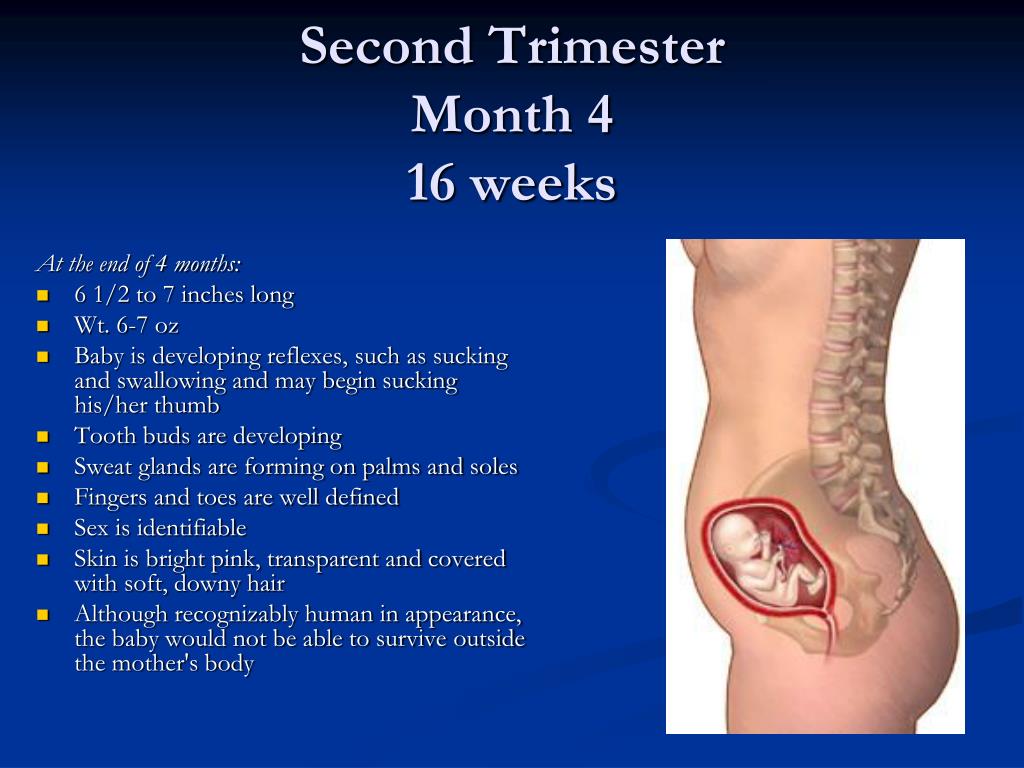 Second Trimester
Month 4
16 weeks

At the end of 4 months:

- 6 1/2 to 7 inches long
- Wt. 6-7 oz
- Baby is developing reflexes, such as sucking and swallowing and may begin sucking his/her thumb
- Tooth buds are developing
- Sweat glands are forming on palms and soles
- Fingers and toes are well defined
- Sex is identifiable
- Skin is bright pink, transparent and covered with soft, downy hair
- Although recognizably human in appearance, the baby would not be able to survive outside the mother's body